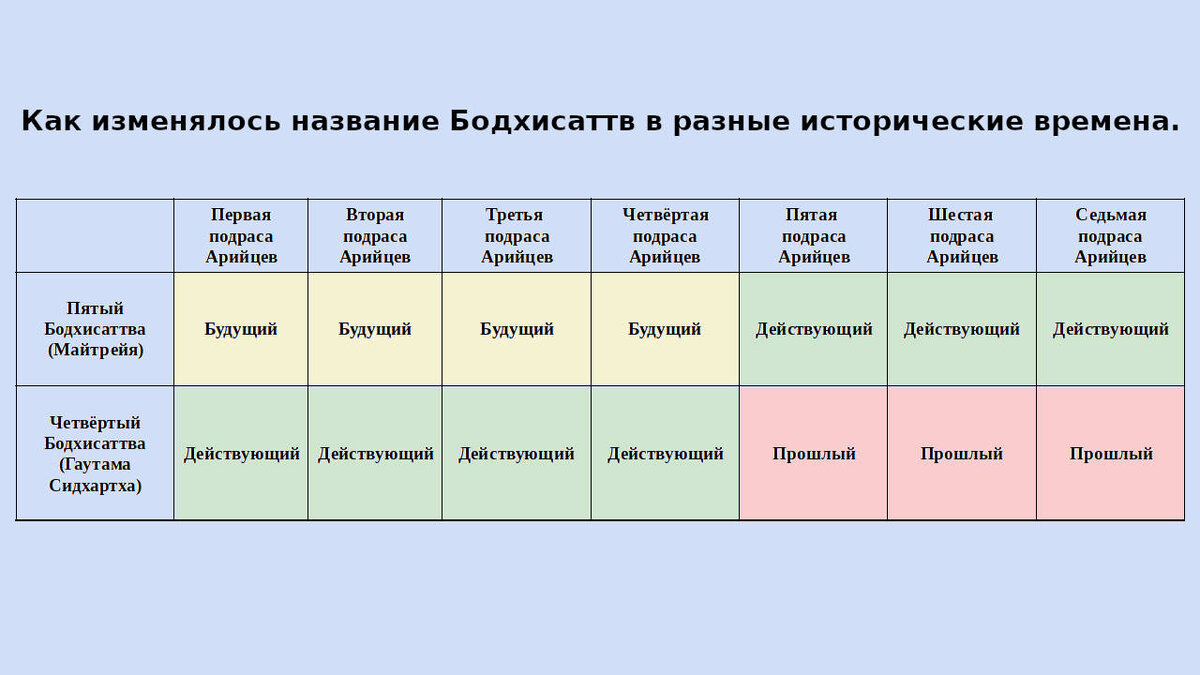 Как изменялось название Бодхисаттв в разные исторические времена.

| | Первая подраса Арийцев | Вторая подраса Арийцев | Третья подраса Арийцев | Четвёртая подраса Арийцев | Пятая подраса Арийцев | Шестая подраса Арийцев | Седьмая подраса Арийцев |
|---|---|---|---|---|---|---|---|
| Пятый Бодхисаттва (Майтрейя) | Будущий | Будущий | Будущий | Будущий | Действующий | Действующий | Действующий |
| Четвёртый Бодхисаттва (Гаутама Сидхартха) | Действующий | Действующий | Действующий | Действующий | Прошлый | Прошлый | Прошлый |